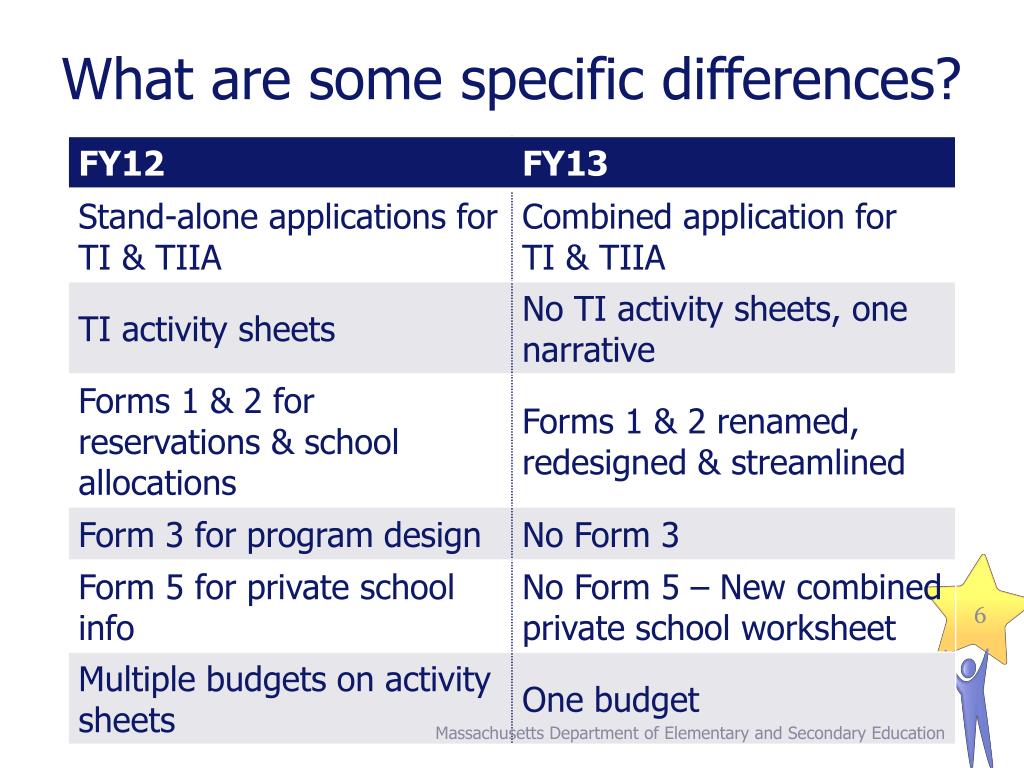 What are some specific differences?

| FY12 | FY13 |
|---|---|
| Stand-alone applications for TI & TIIA | Combined application for TI & TIIA |
| TI activity sheets | No TI activity sheets, one narrative |
| Forms 1 & 2 for reservations & school allocations | Forms 1 & 2 renamed, redesigned & streamlined |
| Form 3 for program design | No Form 3 |
| Form 5 for private school info | No Form 5 – New combined private school worksheet |
| Multiple budgets on activity sheets | One budget |

6

Massachusetts Department of Elementary and Secondary Education